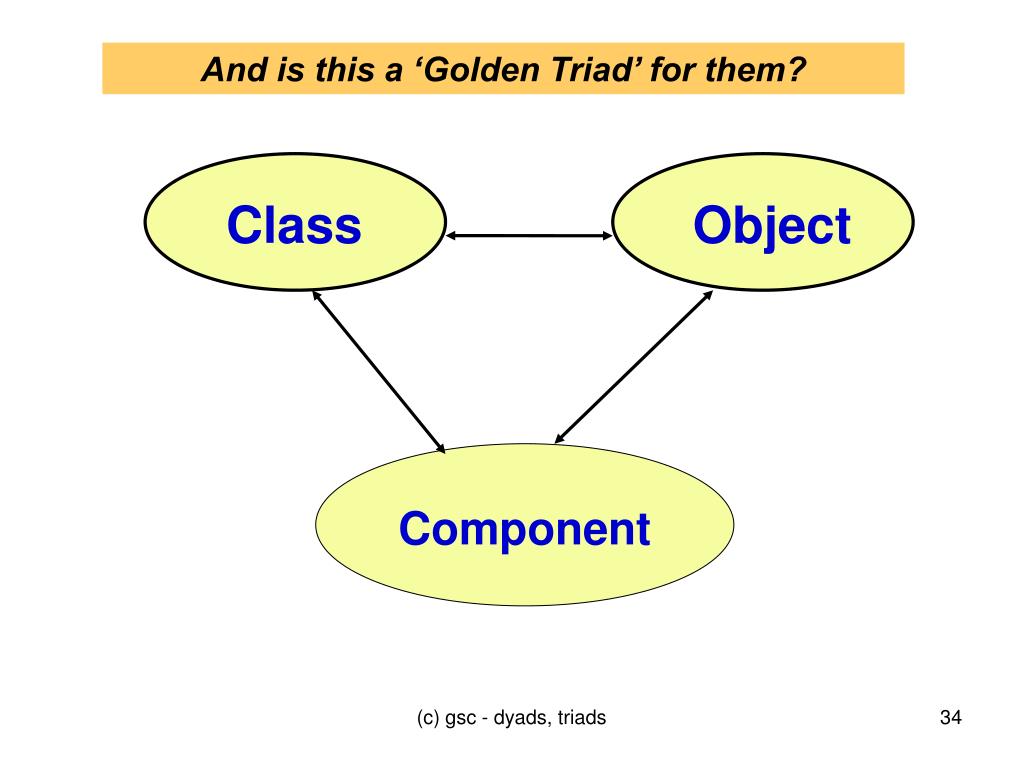 And is this a ‘Golden Triad’ for them?

Class

Object

Component

(c) gsc - dyads, triads

34